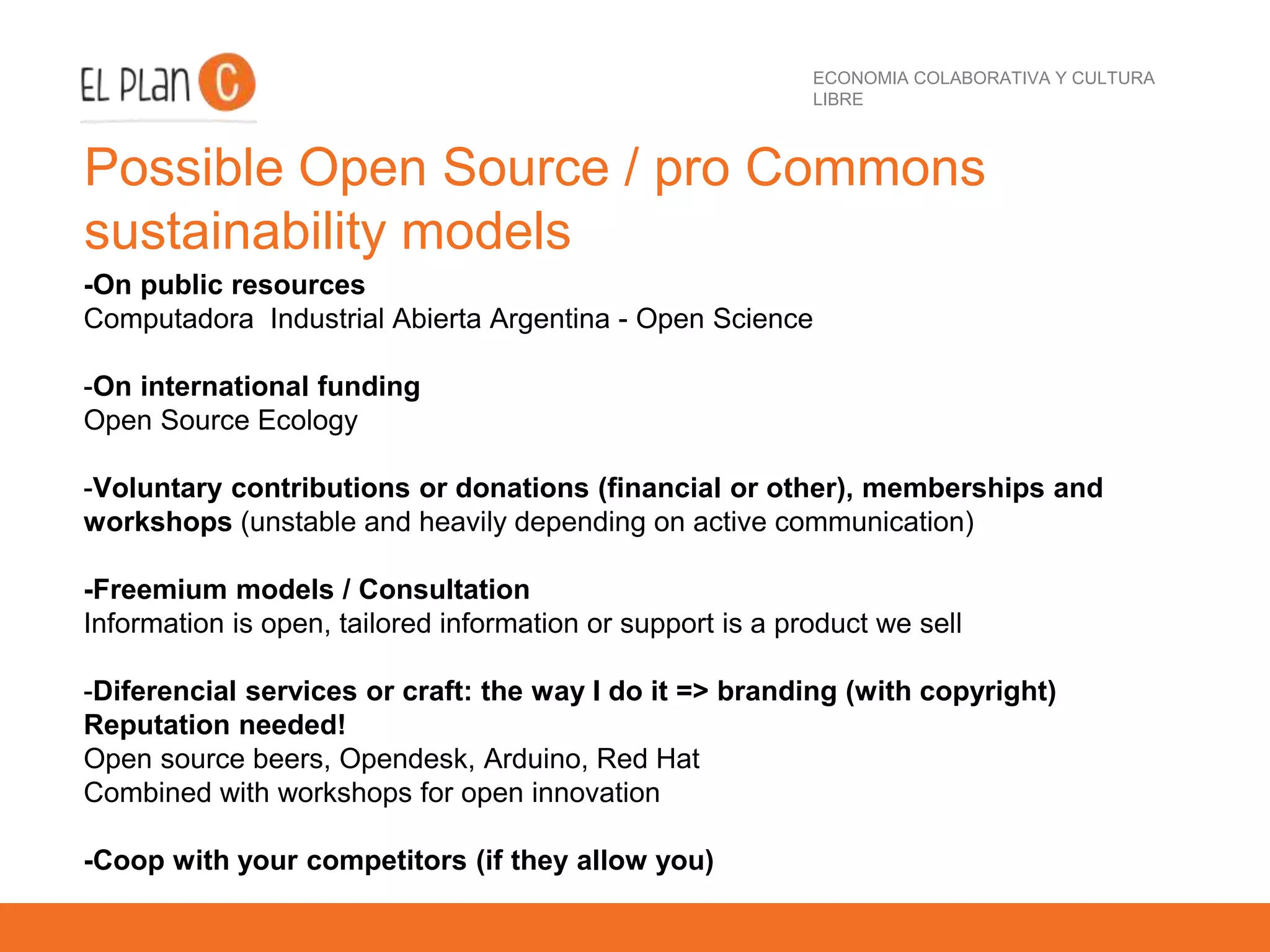 EL PLan C

ECONOMIA COLABORATIVA Y CULTURA LIBRE

Possible Open Source / pro Commons sustainability models

-On public resources
Computadora Industrial Abierta Argentina - Open Science

-On international funding
Open Source Ecology

-Voluntary contributions or donations (financial or other), memberships and workshops (unstable and heavily depending on active communication)

-Freemium models / Consultation
Information is open, tailored information or support is a product we sell

-Diferencial services or craft: the way I do it => branding (with copyright)
Reputation needed!
Open source beers, Opendesk, Arduino, Red Hat
Combined with workshops for open innovation

-Coop with your competitors (if they allow you)